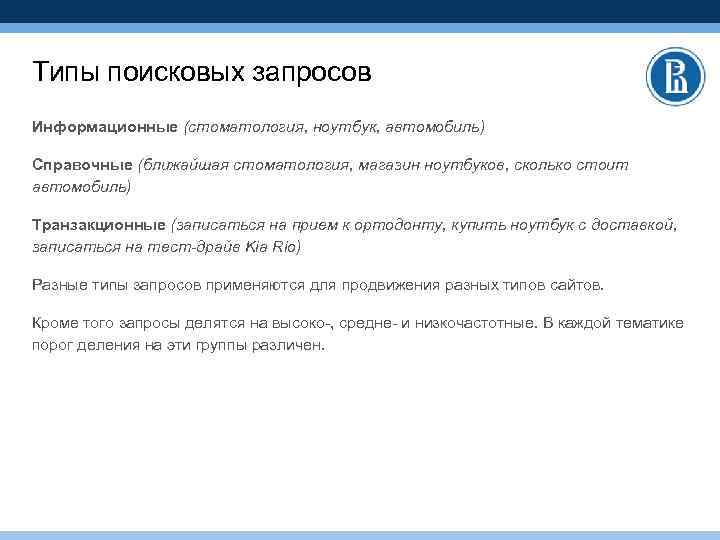 Типы поисковых запросов

Информационные (стоматология, ноутбук, автомобиль)

Справочные (ближайшая стоматология, магазин ноутбуков, сколько стоит автомобиль)

Транзакционные (записаться на прием к ортодонту, купить ноутбук с доставкой, записаться на тест-драйв Kia Rio)

Разные типы запросов применяются для продвижения разных типов сайтов.

Кроме того запросы делятся на высоко-, средне- и низкочастотные. В каждой тематике порог деления на эти группы различен.